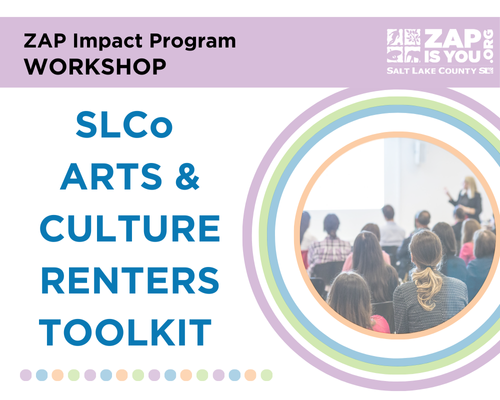 ZAP Impact Program
WORKSHOP

ZAP IS YOU .ORG
SALT LAKE COUNTY

SLCo
ARTS &
CULTURE
RENTERS
TOOLKIT